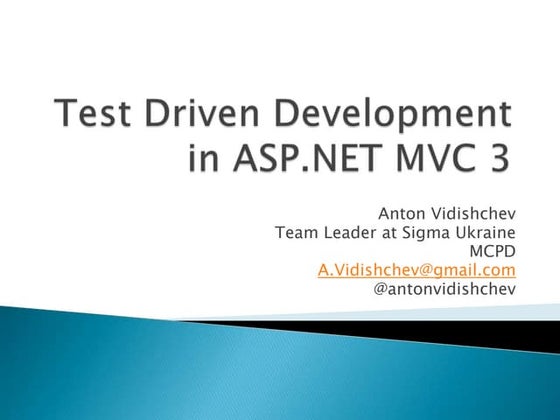 Test Driven Development in ASP.NET MVC 3

Anton Vidishchev
Team Leader at Sigma Ukraine
MCPD
A.Vidishchev@gmail.com
@antonvidishchev